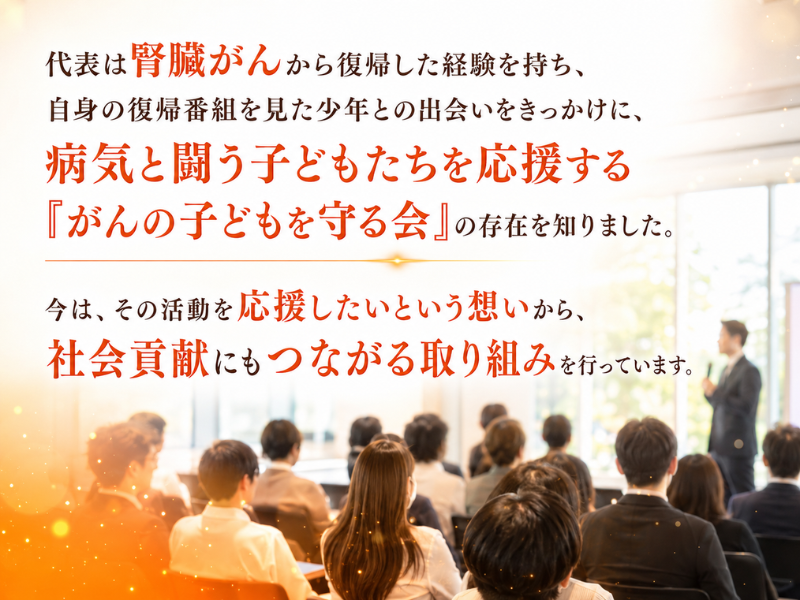 代表は腎臓がんから復帰した経験を持ち、
自身の復帰番組を見た少年との出会いをきっかけに、
病気と闘う子どもたちを応援する
『がんの子どもを守る会』の存在を知りました。

今は、その活動を応援したいという想いから、
社会貢献にもつながる取り組みを行っています。